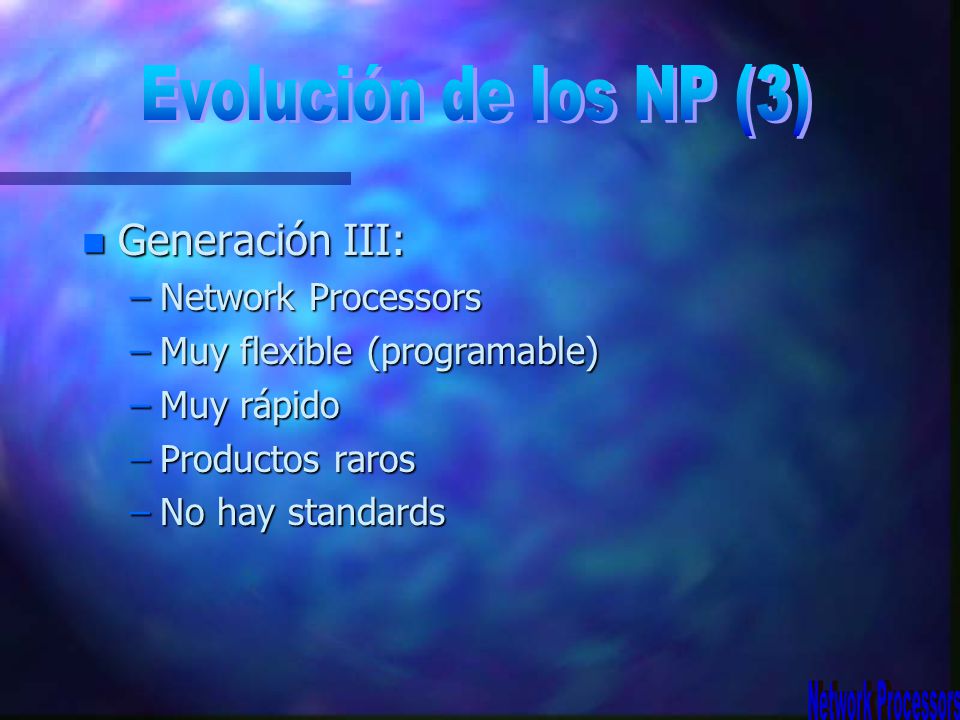 Evolución de los NP (3)

Generación III:

– Network Processors
– Muy flexible (programable)
– Muy rápido
– Productos raros
– No hay standards

Network Processors